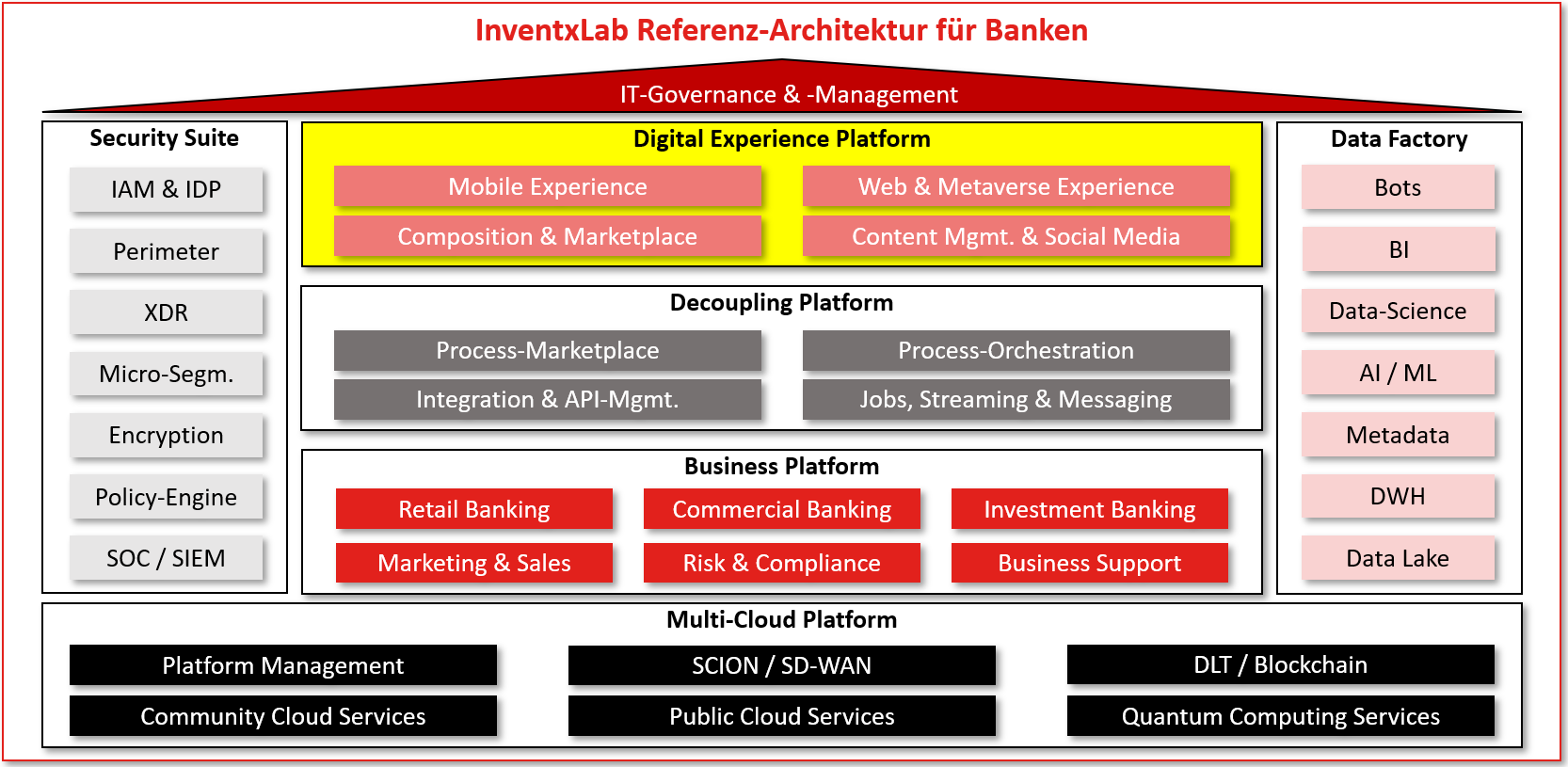 InventxLab Referenz-Architektur für Banken

IT-Governance & -Management

Security Suite
IAM & IDP
Perimeter
XDR
Micro-Segm.
Encryption
Policy-Engine
SOC / SIEM

Digital Experience Platform
Mobile Experience
Web & Metaverse Experience
Composition & Marketplace
Content Mgmt. & Social Media

Decoupling Platform
Process-Marketplace
Process-Orchestration
Integration & API-Mgmt.
Jobs, Streaming & Messaging

Business Platform
Retail Banking
Commercial Banking
Investment Banking
Marketing & Sales
Risk & Compliance
Business Support

Data Factory
Bots
BI
Data-Science
AI / ML
Metadata
DWH
Data Lake

Multi-Cloud Platform
Platform Management
SCION / SD-WAN
DLT / Blockchain
Community Cloud Services
Public Cloud Services
Quantum Computing Services